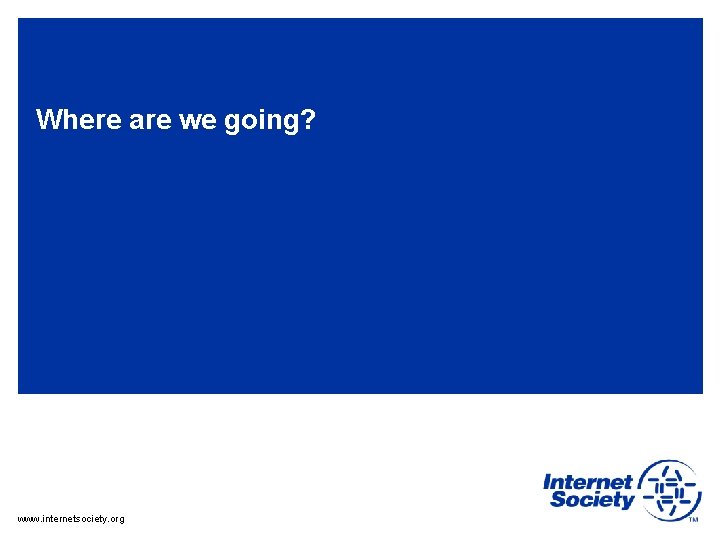 Where are we going?

www.internetsociety.org

Internet Society

TM